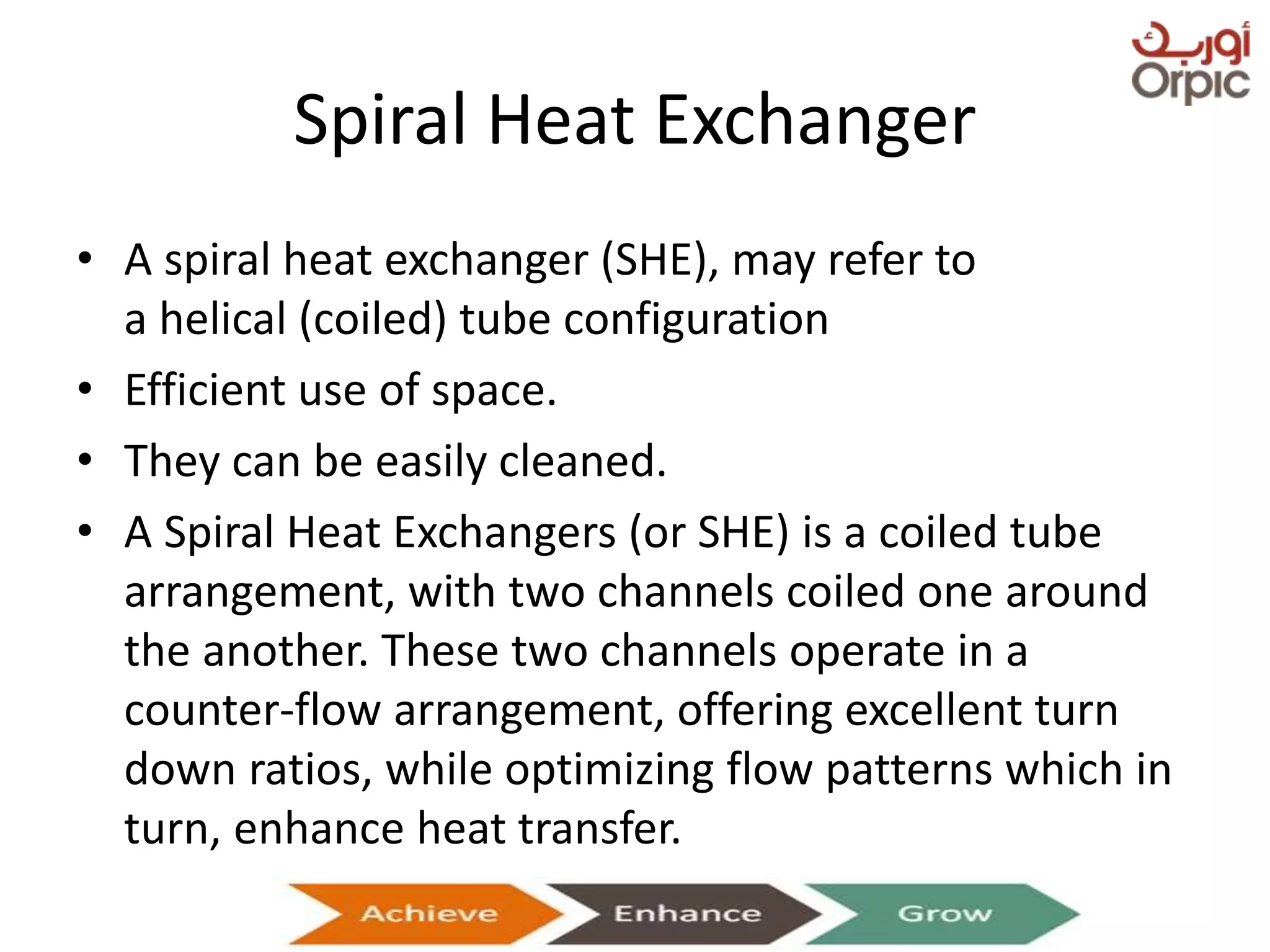 أوربك
Orpic

Spiral Heat Exchanger

• A spiral heat exchanger (SHE), may refer to a helical (coiled) tube configuration
• Efficient use of space.
• They can be easily cleaned.
• A Spiral Heat Exchangers (or SHE) is a coiled tube arrangement, with two channels coiled one around the another. These two channels operate in a counter-flow arrangement, offering excellent turn down ratios, while optimizing flow patterns which in turn, enhance heat transfer.

Achieve Enhance Grow